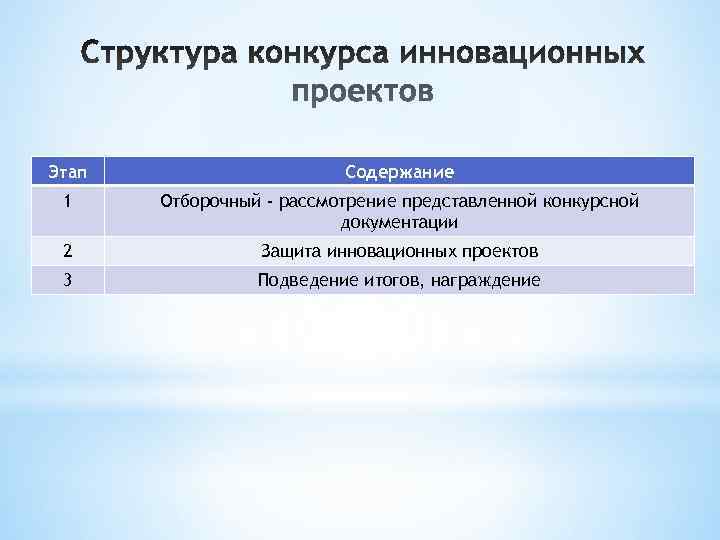 Структура конкурса инновационных проектов

| Этап | Содержание |
|---|---|
| 1 | Отборочный - рассмотрение представленной конкурсной документации |
| 2 | Защита инновационных проектов |
| 3 | Подведение итогов, награждение |